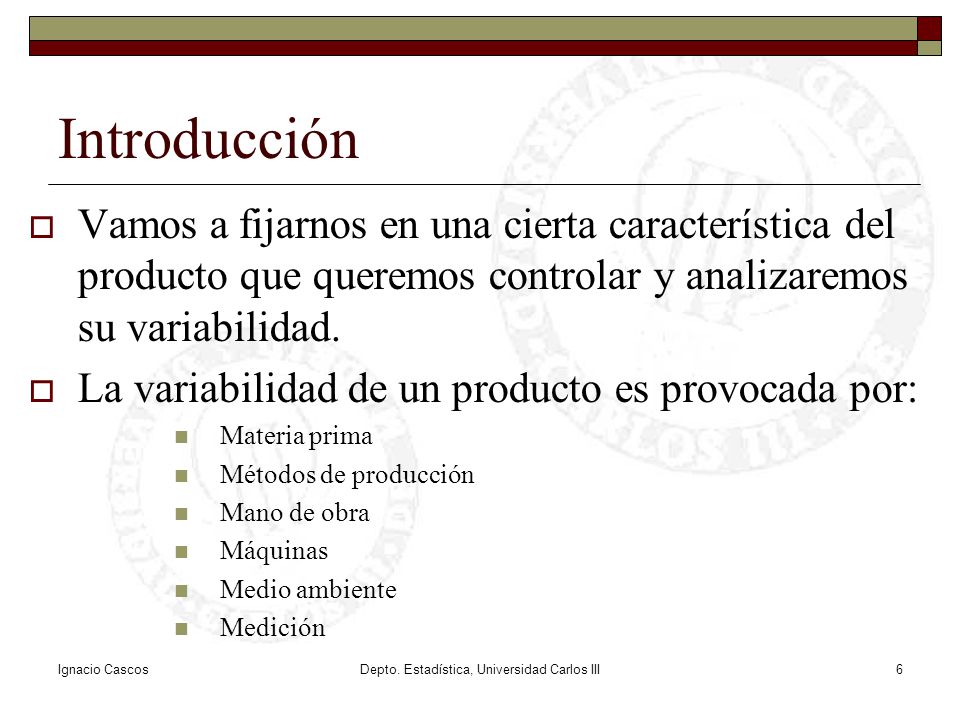 Introducción

Vamos a fijarnos en una cierta característica del producto que queremos controlar y analizaremos su variabilidad.

La variabilidad de un producto es provocada por:

Materia prima
Métodos de producción
Mano de obra
Máquinas
Medio ambiente
Medición

Ignacio Cascos
Depto. Estadística, Universidad Carlos III
6